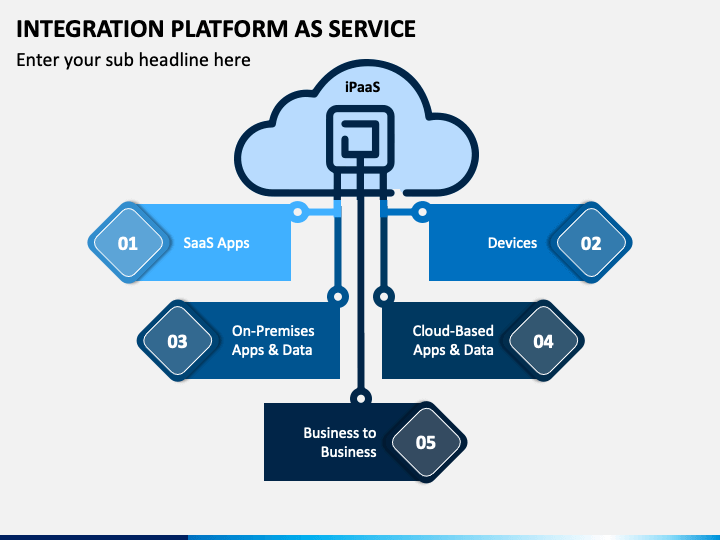 INTEGRATION PLATFORM AS SERVICE
Enter your sub headline here

iPaaS

01
SaaS Apps

Devices
02

03
On-Premises Apps & Data

Cloud-Based Apps & Data
04

Business to Business
05